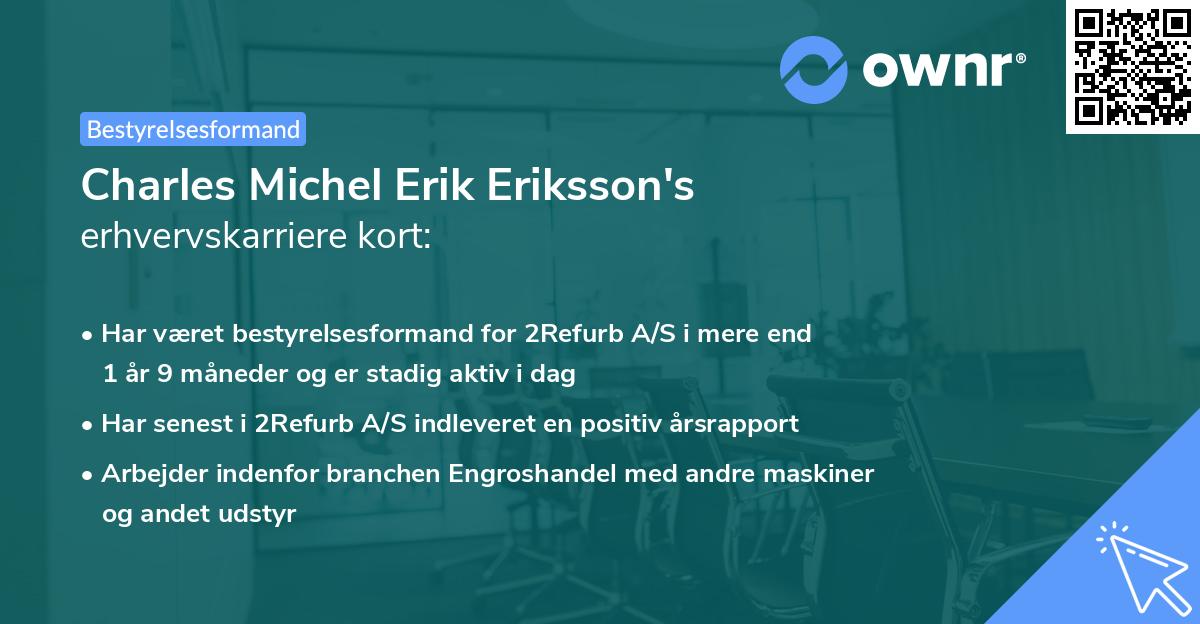 ownr®

Bestyrelsesformand

Charles Michel Erik Eriksson's
erhvervskarriere kort:

• Har været bestyrelsesformand for 2Refurb A/S i mere end 1 år 9 måneder og er stadig aktiv i dag
• Har senest i 2Refurb A/S indleveret en positiv årsrapport
• Arbejder indenfor branchen Engroshandel med andre maskiner og andet udstyr